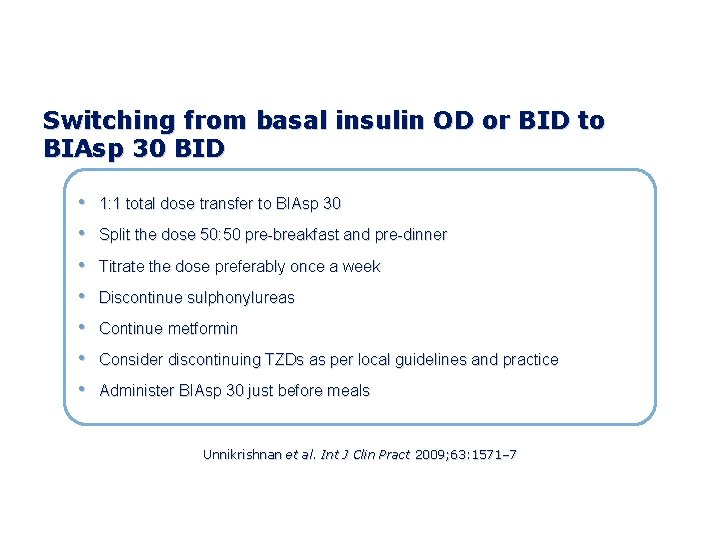 Switching from basal insulin OD or BID to BIAsp 30 BID

• 1:1 total dose transfer to BIAsp 30
• Split the dose 50:50 pre-breakfast and pre-dinner
• Titrate the dose preferably once a week
• Discontinue sulphonylureas
• Continue metformin
• Consider discontinuing TZDs as per local guidelines and practice
• Administer BIAsp 30 just before meals

Unnikrishnan et al. Int J Clin Pract 2009;63:1571–7